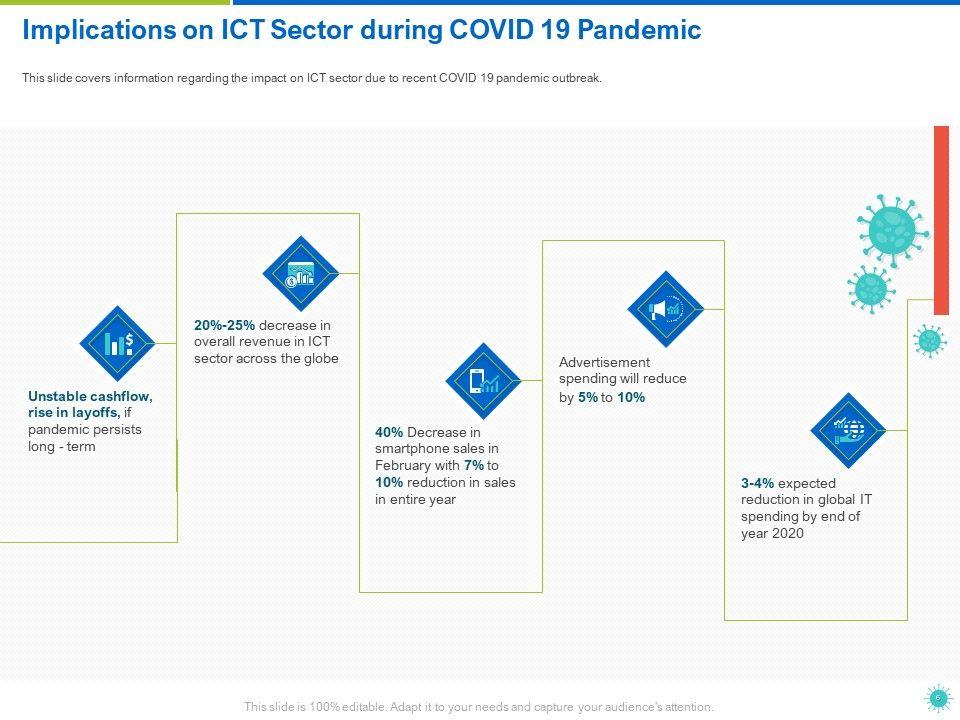 Implications on ICT Sector during COVID 19 Pandemic

This slide covers information regarding the impact on ICT sector due to recent COVID 19 pandemic outbreak.

Unstable cashflow, rise in layoffs, if pandemic persists long - term

20%-25% decrease in overall revenue in ICT sector across the globe

40% Decrease in smartphone sales in February with 7% to 10% reduction in sales in entire year

Advertisement spending will reduce by 5% to 10%

3-4% expected reduction in global IT spending by end of year 2020

This slide is 100% editable. Adapt it to your needs and capture your audience's attention.

6